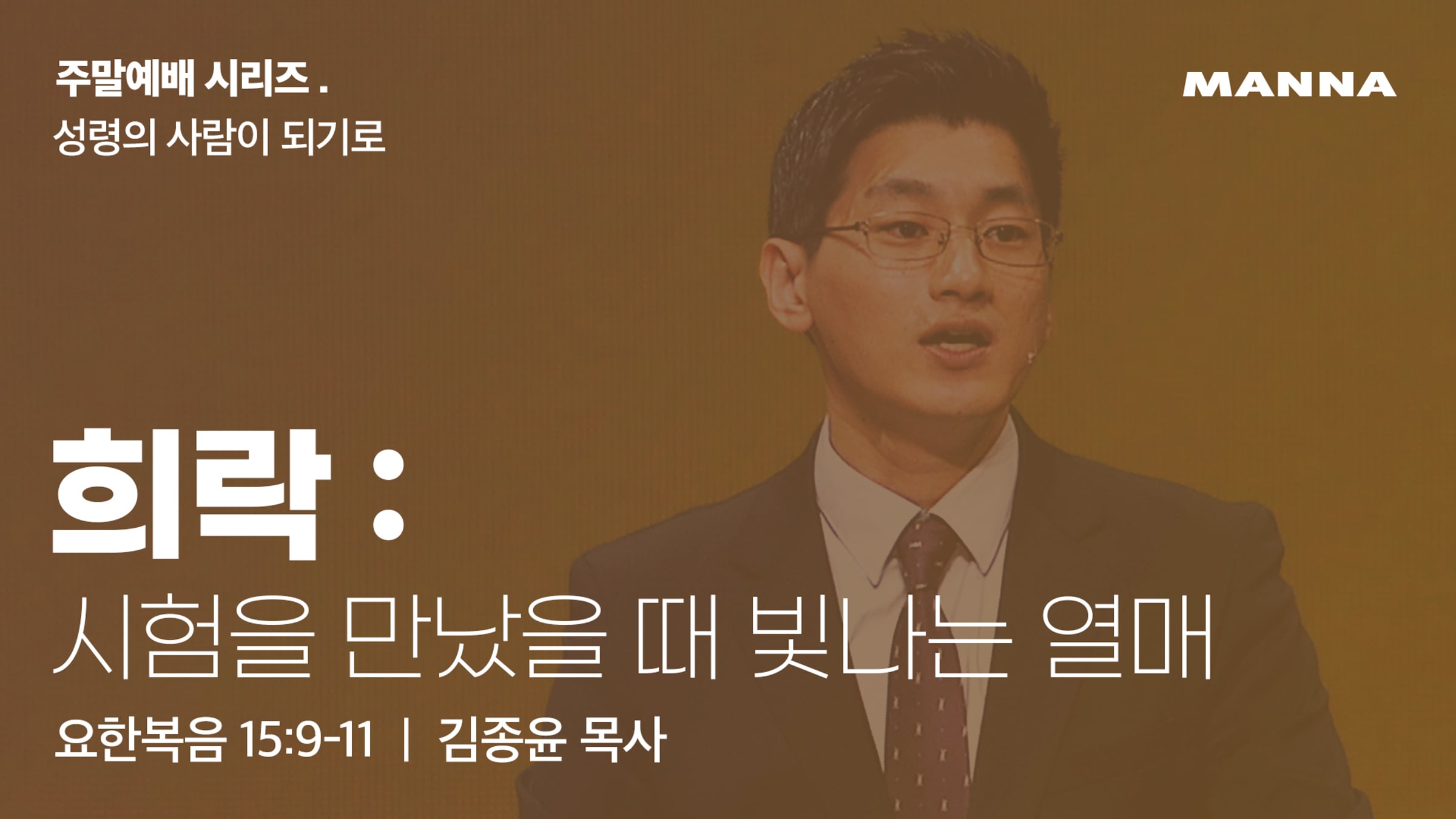 주말예배 시리즈 .
성령의 사람이 되기로

MANNA

희락 :
시험을 만났을 때 빛나는 열매

요한복음 15:9-11 | 김종윤 목사